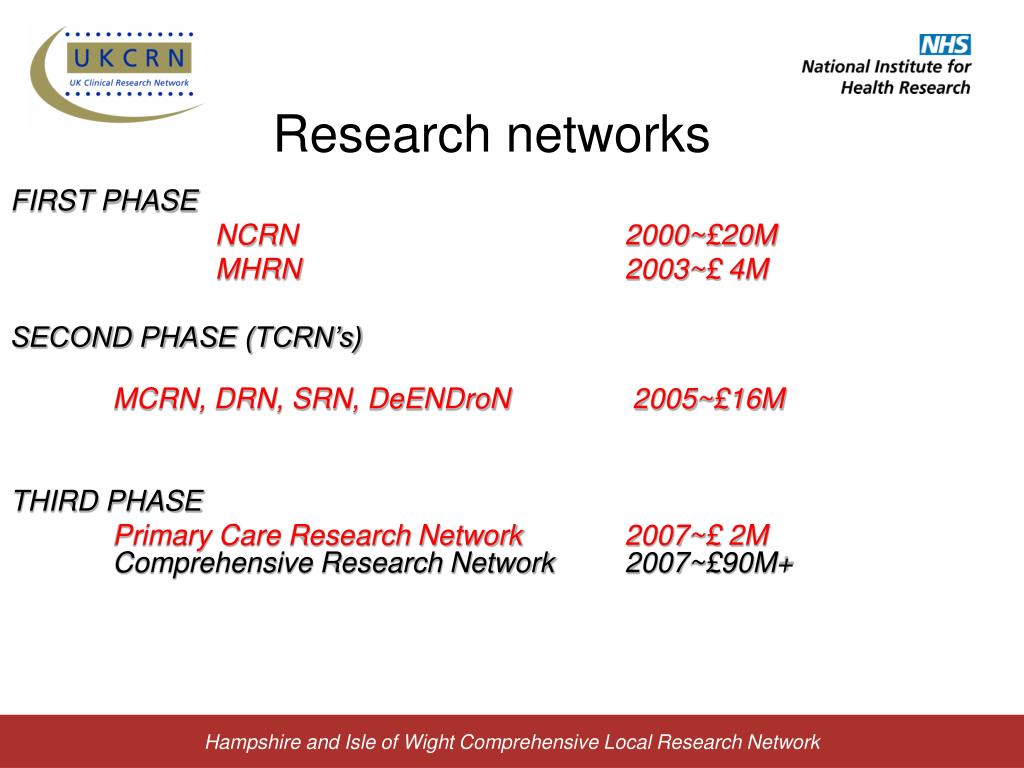 UKCRN
UK Clinical Research Network

NHS
National Institute for Health Research

Research networks

FIRST PHASE
NCRN 2000~£20M
MHRN 2003~£ 4M

SECOND PHASE (TCRN's)

MCRN, DRN, SRN, DeENDroN 2005~£16M

THIRD PHASE
Primary Care Research Network 2007~£ 2M
Comprehensive Research Network 2007~£90M+

Hampshire and Isle of Wight Comprehensive Local Research Network